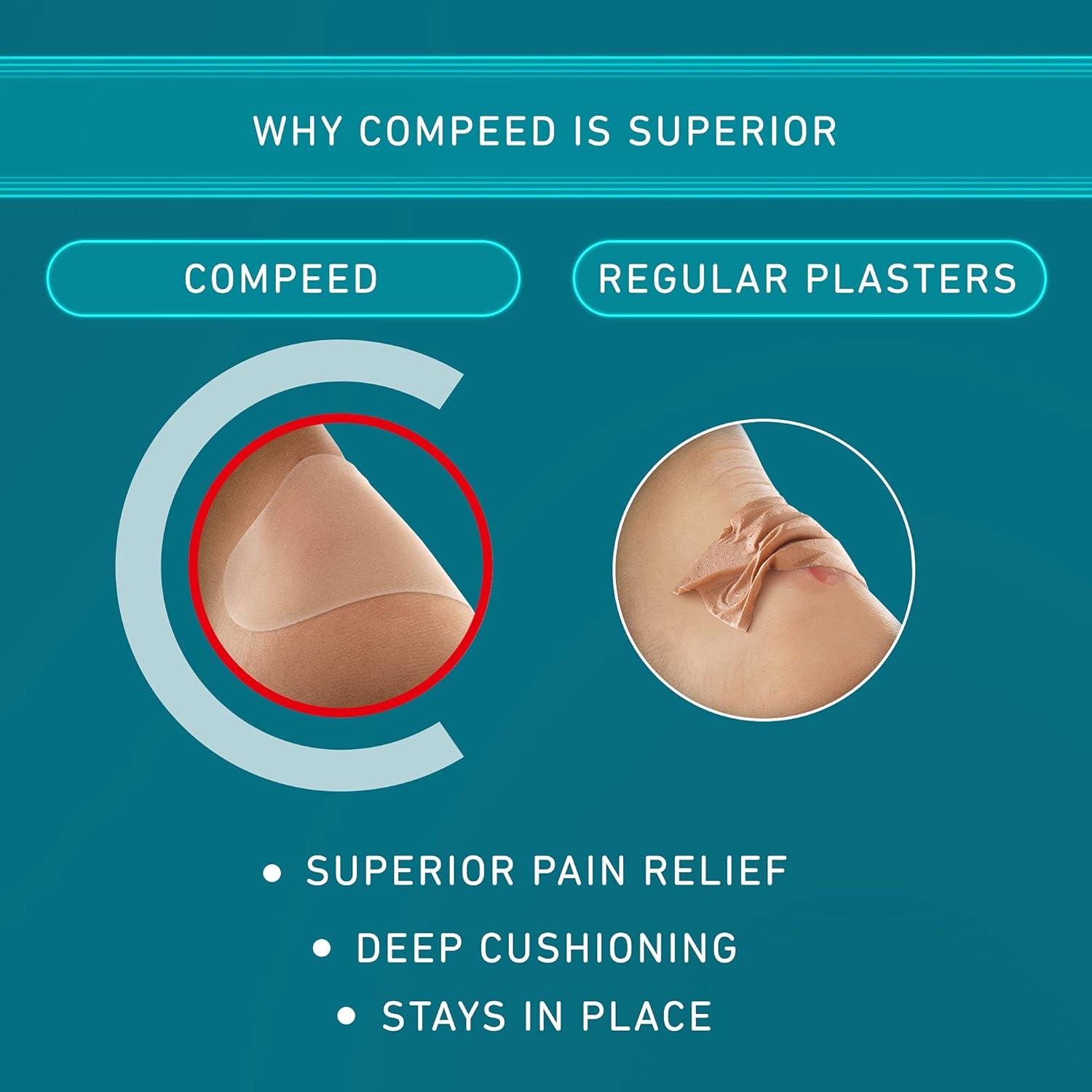 WHY COMPEED IS SUPERIOR

COMPEED

REGULAR PLASTERS

• SUPERIOR PAIN RELIEF
• DEEP CUSHIONING
• STAYS IN PLACE